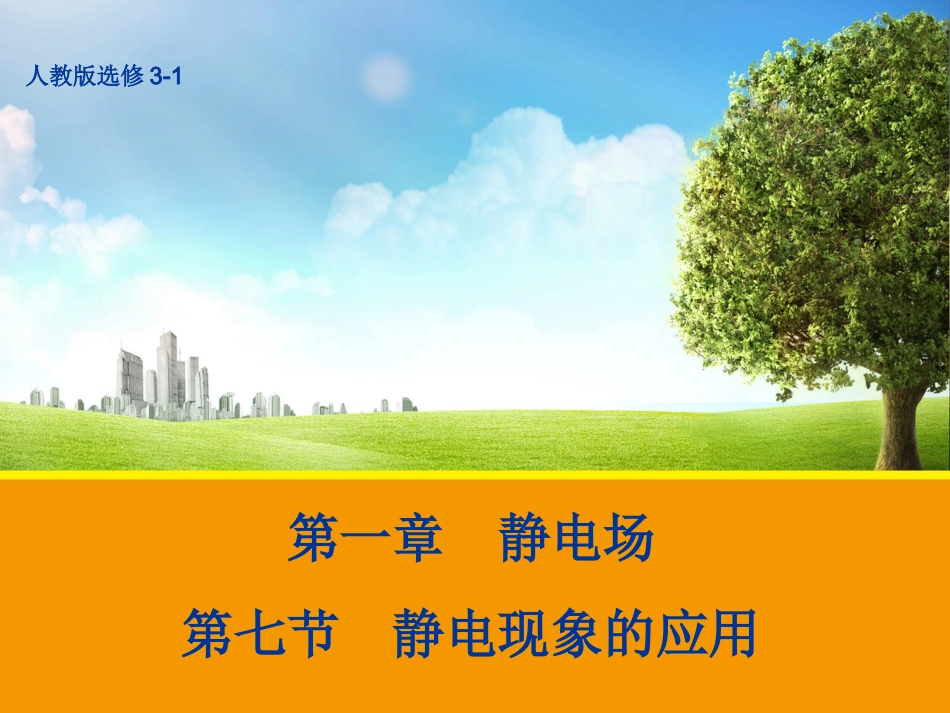 人教版选修 3-1

第一章　静电场

第七节　静电现象的应用